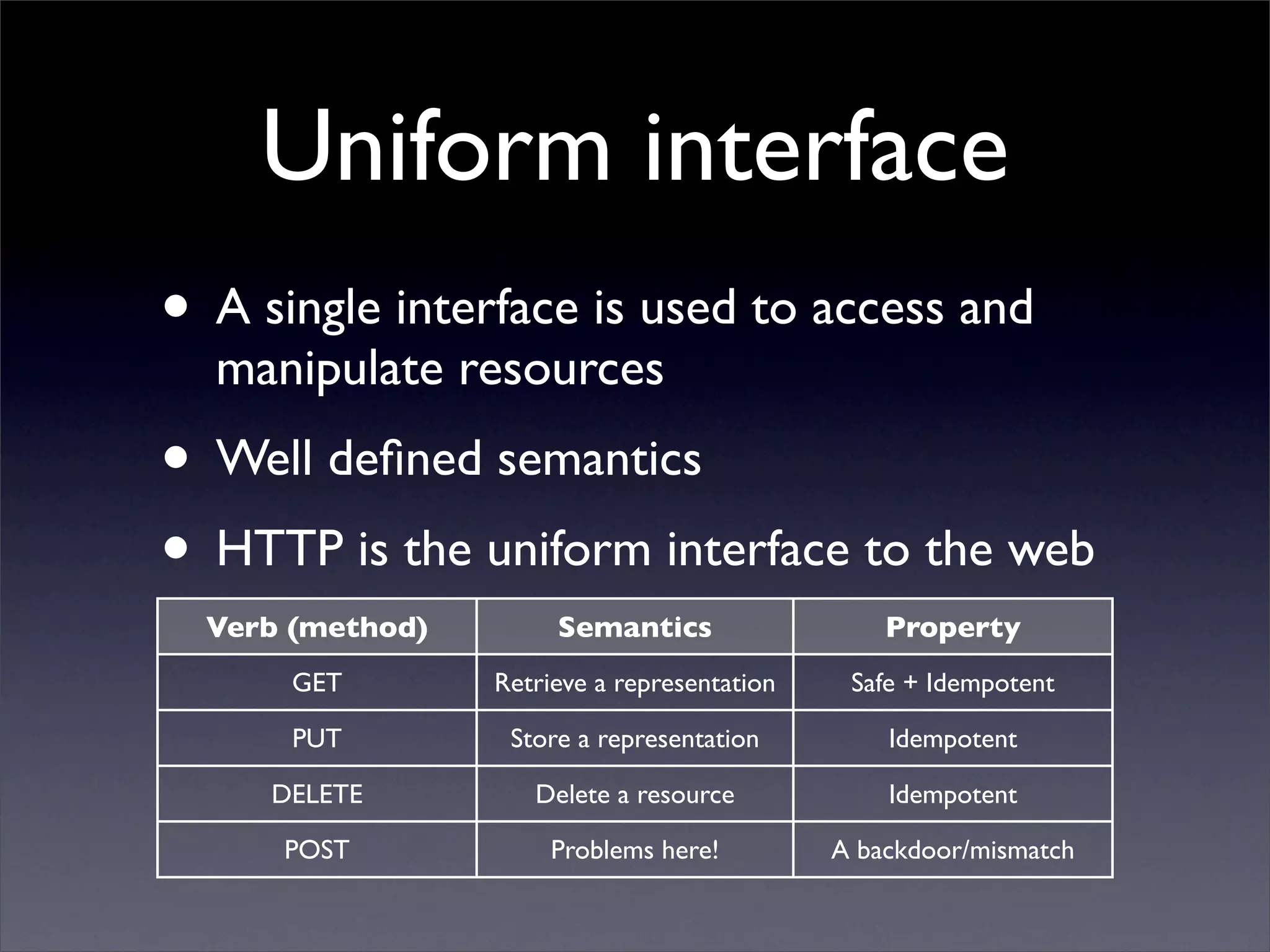 Uniform interface

• A single interface is used to access and manipulate resources

• Well defined semantics

• HTTP is the uniform interface to the web

| Verb (method) | Semantics | Property |
|---|---|---|
| GET | Retrieve a representation | Safe + Idempotent |
| PUT | Store a representation | Idempotent |
| DELETE | Delete a resource | Idempotent |
| POST | Problems here! | A backdoor/mismatch |